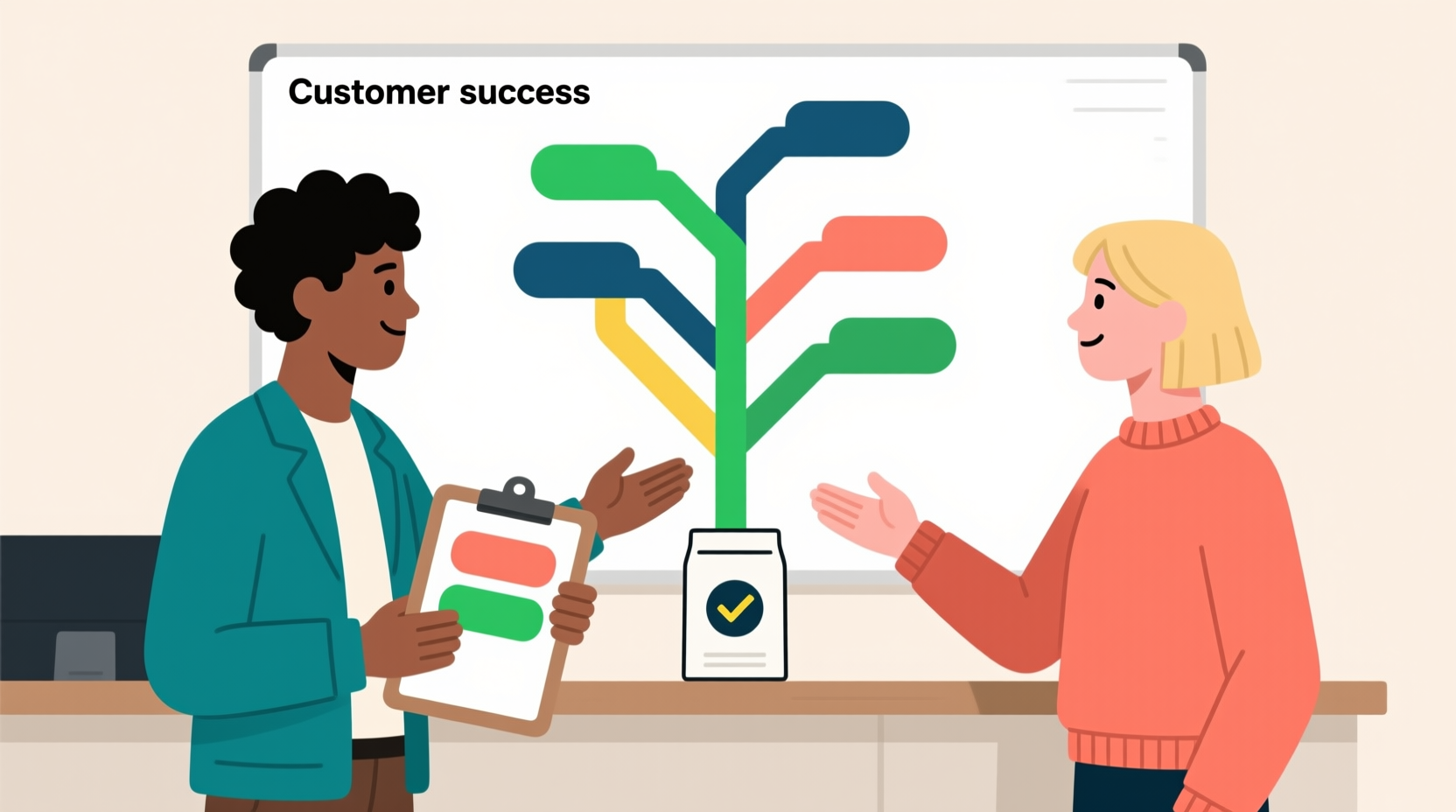 Customer success